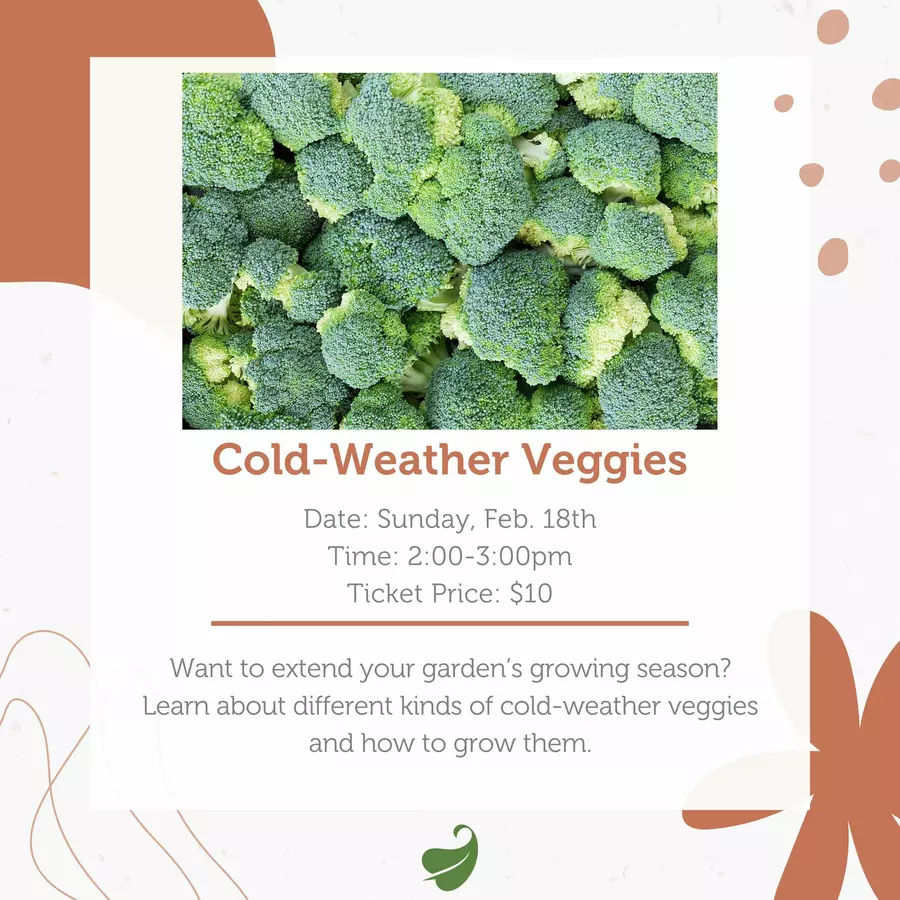 Cold-Weather Veggies

Date: Sunday, Feb. 18th
Time: 2:00-3:00pm
Ticket Price: $10

Want to extend your garden's growing season? Learn about different kinds of cold-weather veggies and how to grow them.